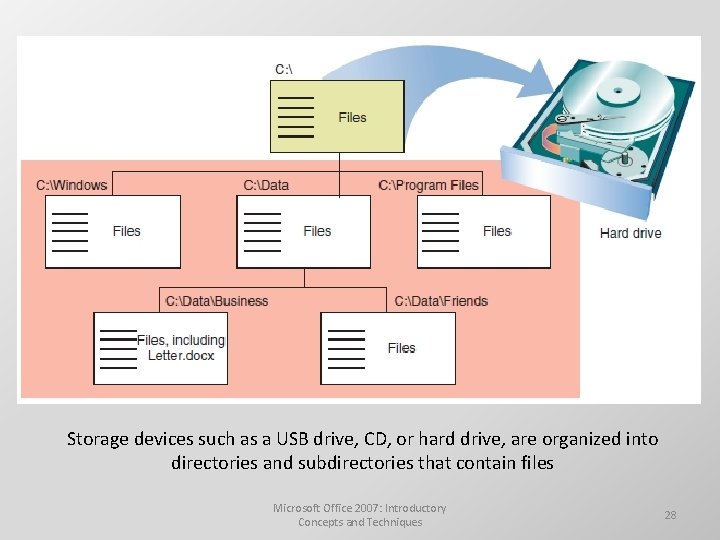 C:\

Files

Hard drive

C:\Windows

Files

C:\Data

Files

C:\Program Files

Files

C:\Data\Business

Files, including Letter.docx

C:\Data\Friends

Files

Storage devices such as a USB drive, CD, or hard drive, are organized into directories and subdirectories that contain files

Microsoft Office 2007: Introductory Concepts and Techniques

28